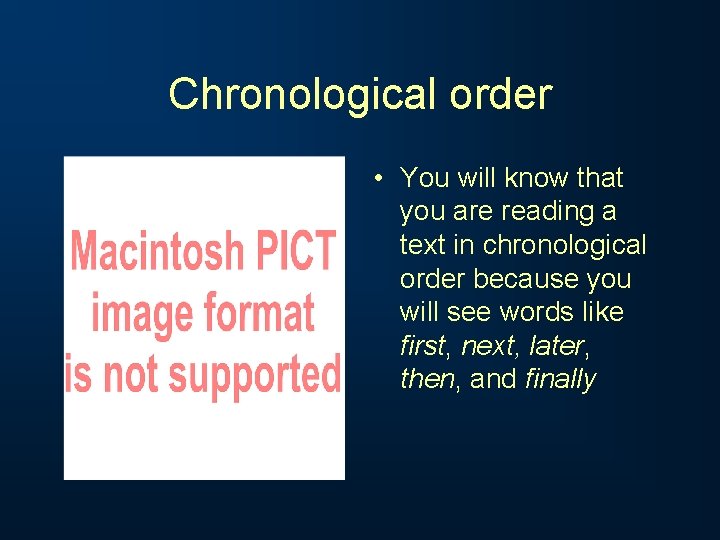 Chronological order

Macintosh PICT image format is not supported

• You will know that you are reading a text in chronological order because you will see words like first, next, later, then, and finally